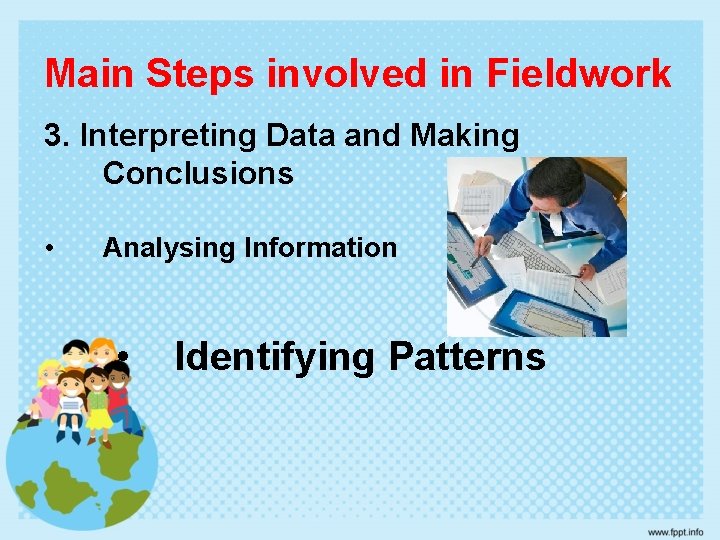 Main Steps involved in Fieldwork

3. Interpreting Data and Making Conclusions

• Analysing Information

• Identifying Patterns

www.fppt.info